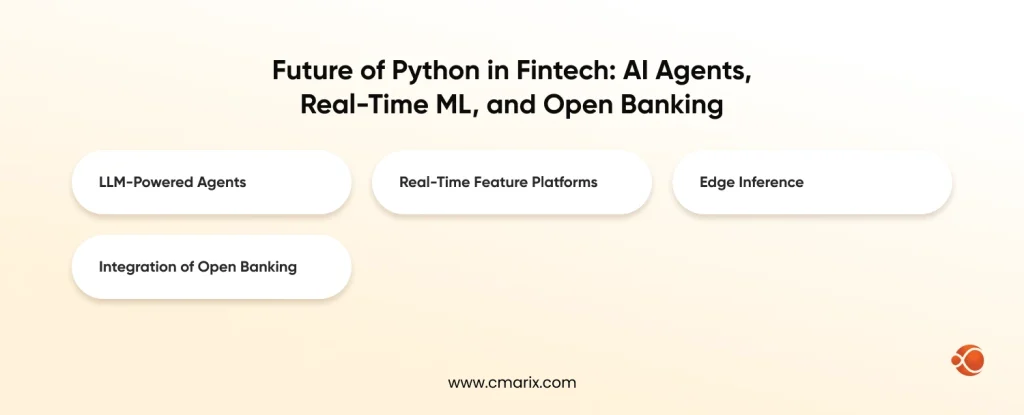 Future of Python in Fintech: AI Agents, Real-Time ML, and Open Banking

LLM-Powered Agents

Real-Time Feature Platforms

Edge Inference

Integration of Open Banking

www.cmarix.com